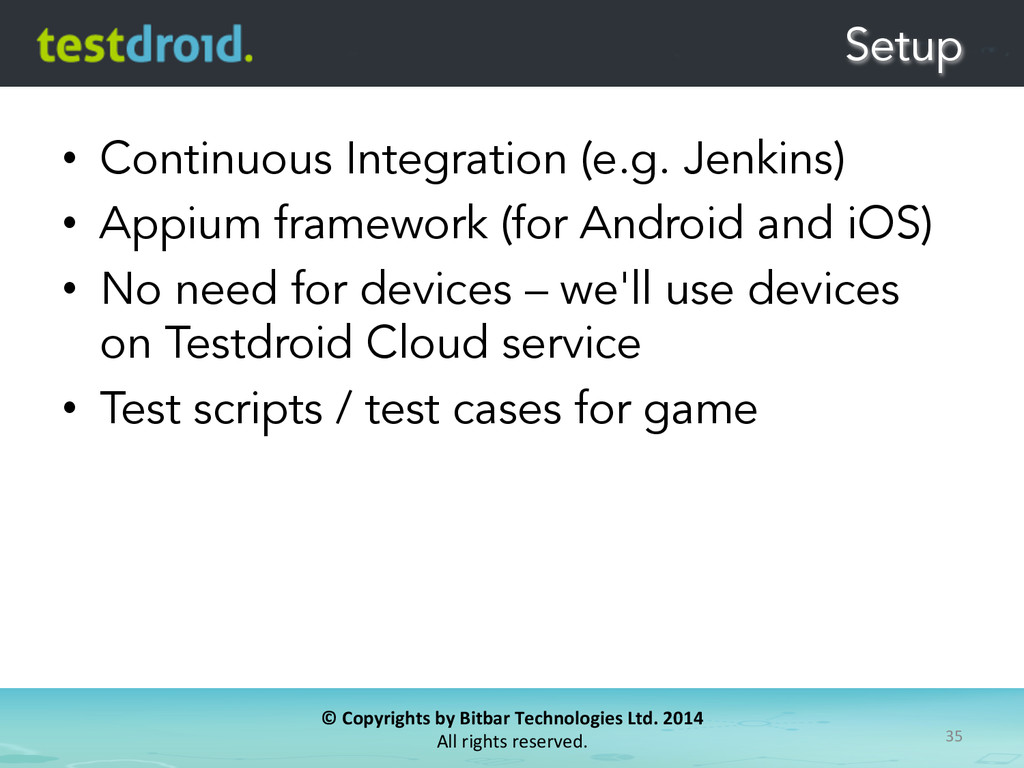 testdroid.

Setup

• Continuous Integration (e.g. Jenkins)
• Appium framework (for Android and iOS)
• No need for devices – we'll use devices on Testdroid Cloud service
• Test scripts / test cases for game

© Copyrights by Bitbar Technologies Ltd. 2014
All rights reserved.

35